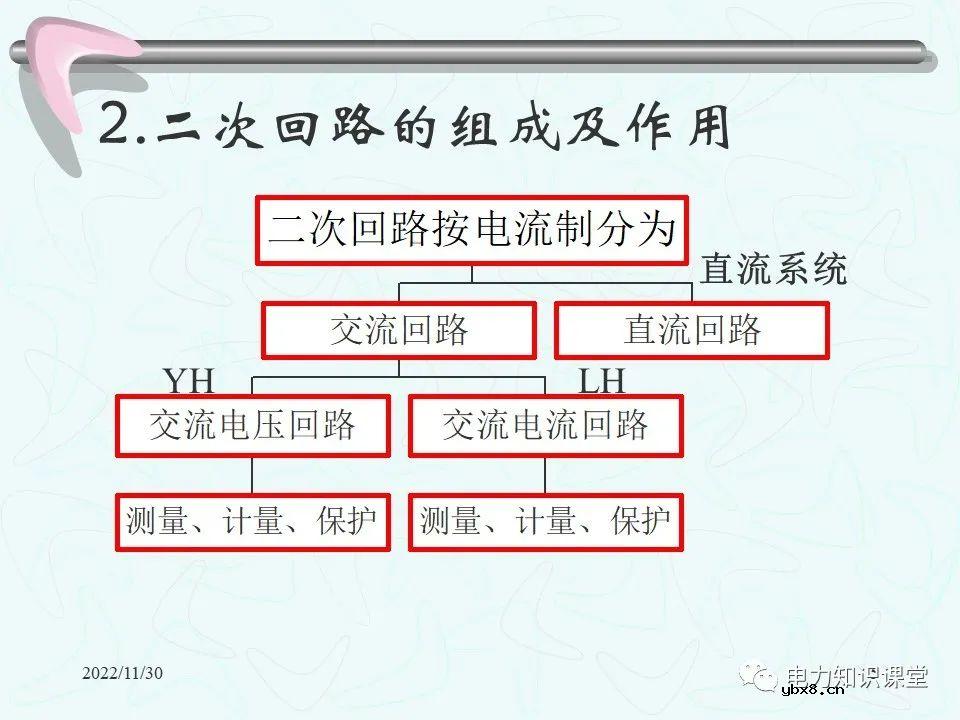 2.二次回路的组成及作用

二次回路按电流制分为

直流系统

交流回路

直流回路

YH

LH

交流电压回路

交流电流回路

测量、计量、保护

测量、计量、保护

2022/11/30

电力知识课堂

ybx8.cn